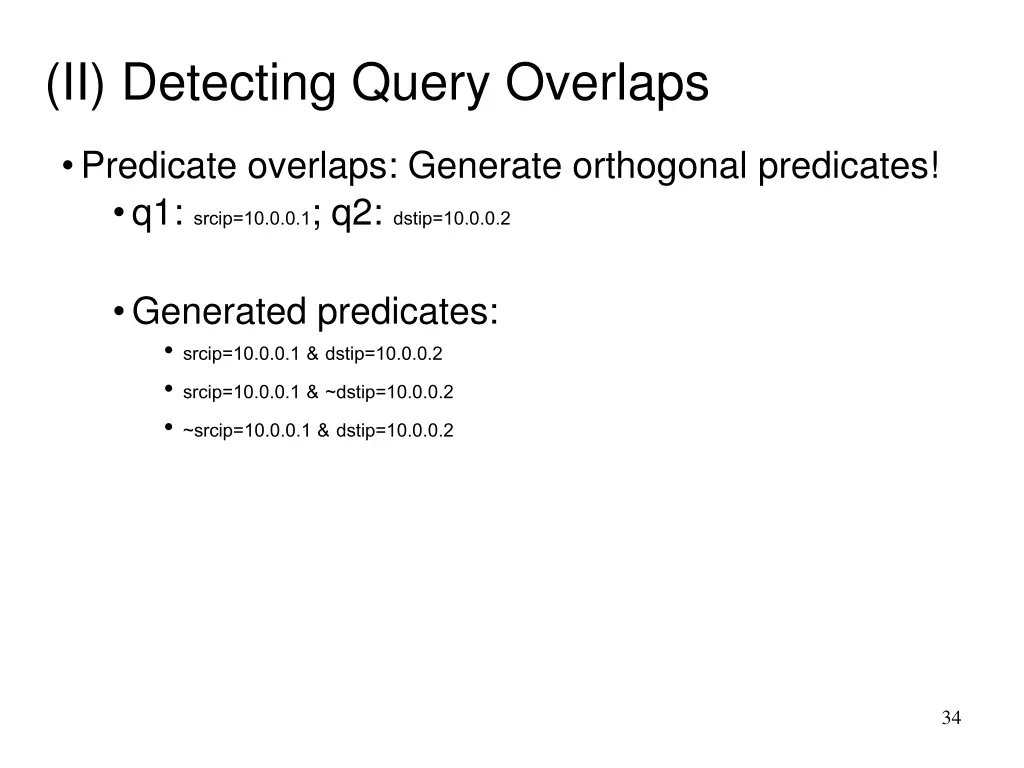 (II) Detecting Query Overlaps

• Predicate overlaps: Generate orthogonal predicates!
• q1: srcip=10.0.0.1; q2: dstip=10.0.0.2

• Generated predicates:
• srcip=10.0.0.1 & dstip=10.0.0.2
• srcip=10.0.0.1 & ~dstip=10.0.0.2
• ~srcip=10.0.0.1 & dstip=10.0.0.2

34